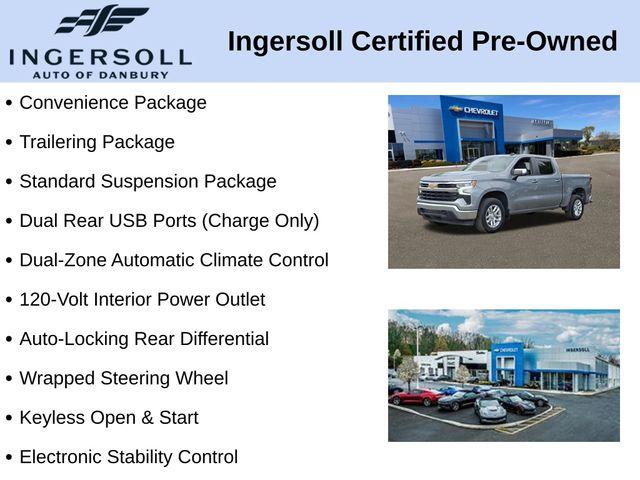 INGERSOLL
AUTO OF DANBURY

Ingersoll Certified Pre-Owned

• Convenience Package
• Trailering Package
• Standard Suspension Package
• Dual Rear USB Ports (Charge Only)
• Dual-Zone Automatic Climate Control
• 120-Volt Interior Power Outlet
• Auto-Locking Rear Differential
• Wrapped Steering Wheel
• Keyless Open & Start
• Electronic Stability Control

CHEVROLET

CHEVROLET
INGERSOLL